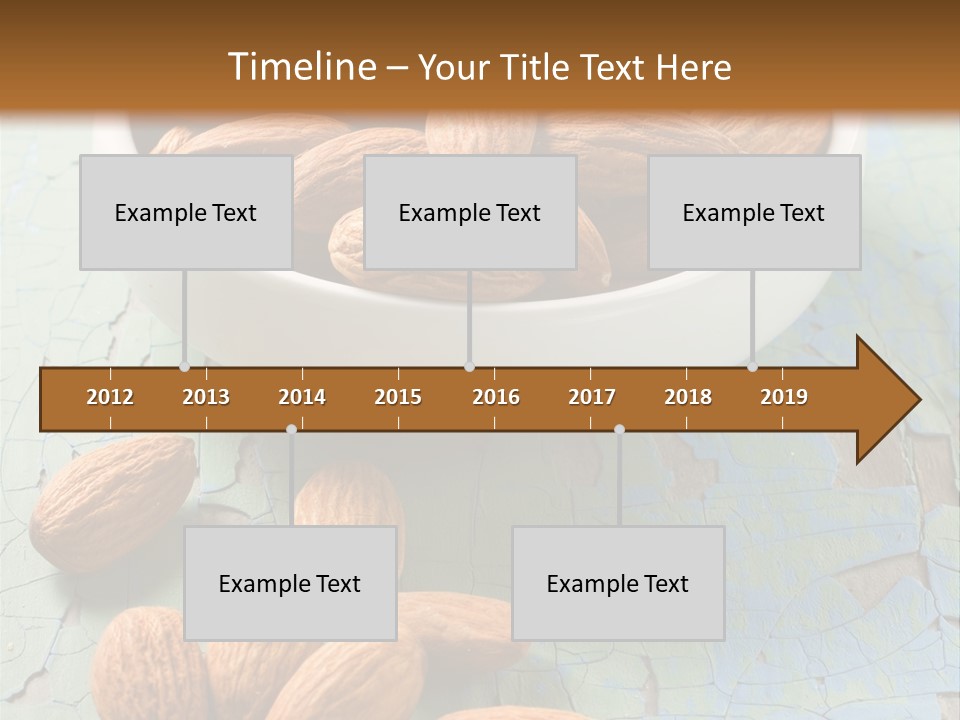 Timeline – Your Title Text Here

Example Text

Example Text

Example Text

2012 2013 2014 2015 2016 2017 2018 2019

Example Text

Example Text